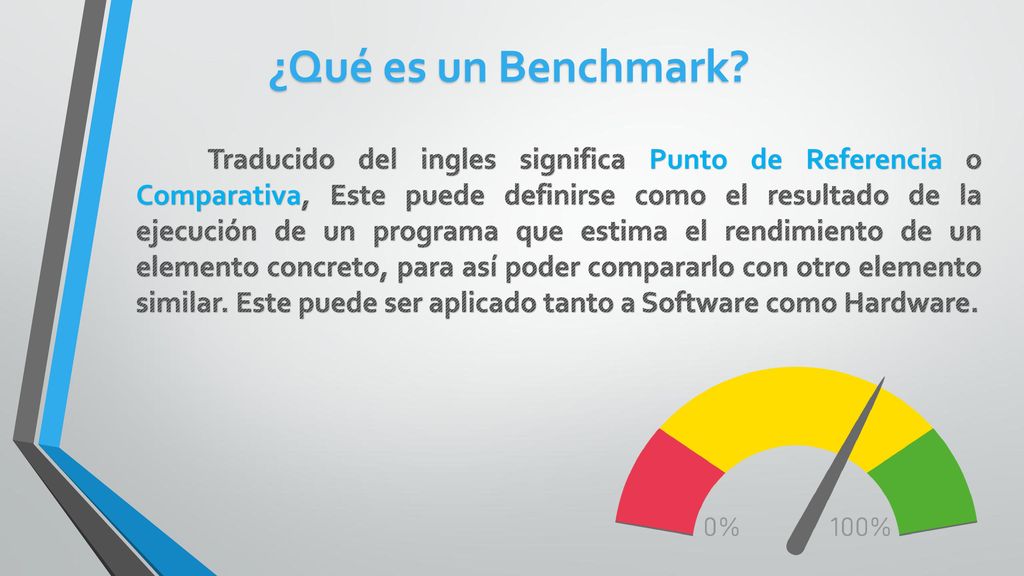 ¿Qué es un Benchmark?

Traducido del ingles significa Punto de Referencia o Comparativa, Este puede definirse como el resultado de la ejecución de un programa que estima el rendimiento de un elemento concreto, para así poder compararlo con otro elemento similar. Este puede ser aplicado tanto a Software como Hardware.

0%

100%